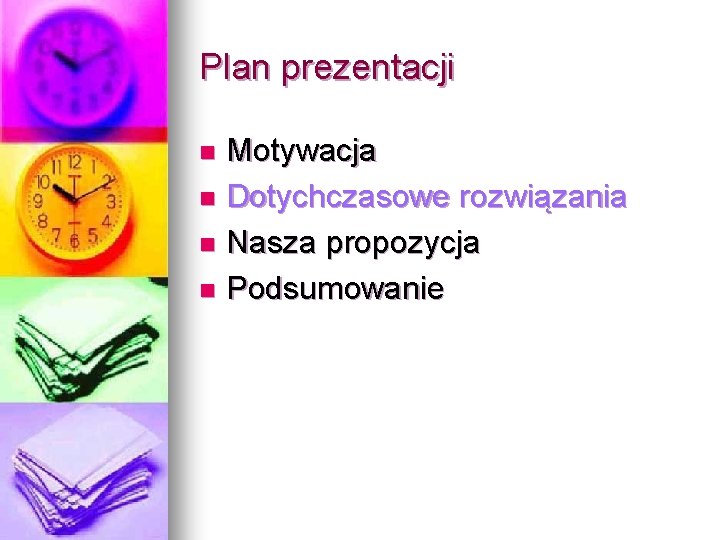 Plan prezentacji

- Motywacja
- Dotychczasowe rozwiązania
- Nasza propozycja
- Podsumowanie